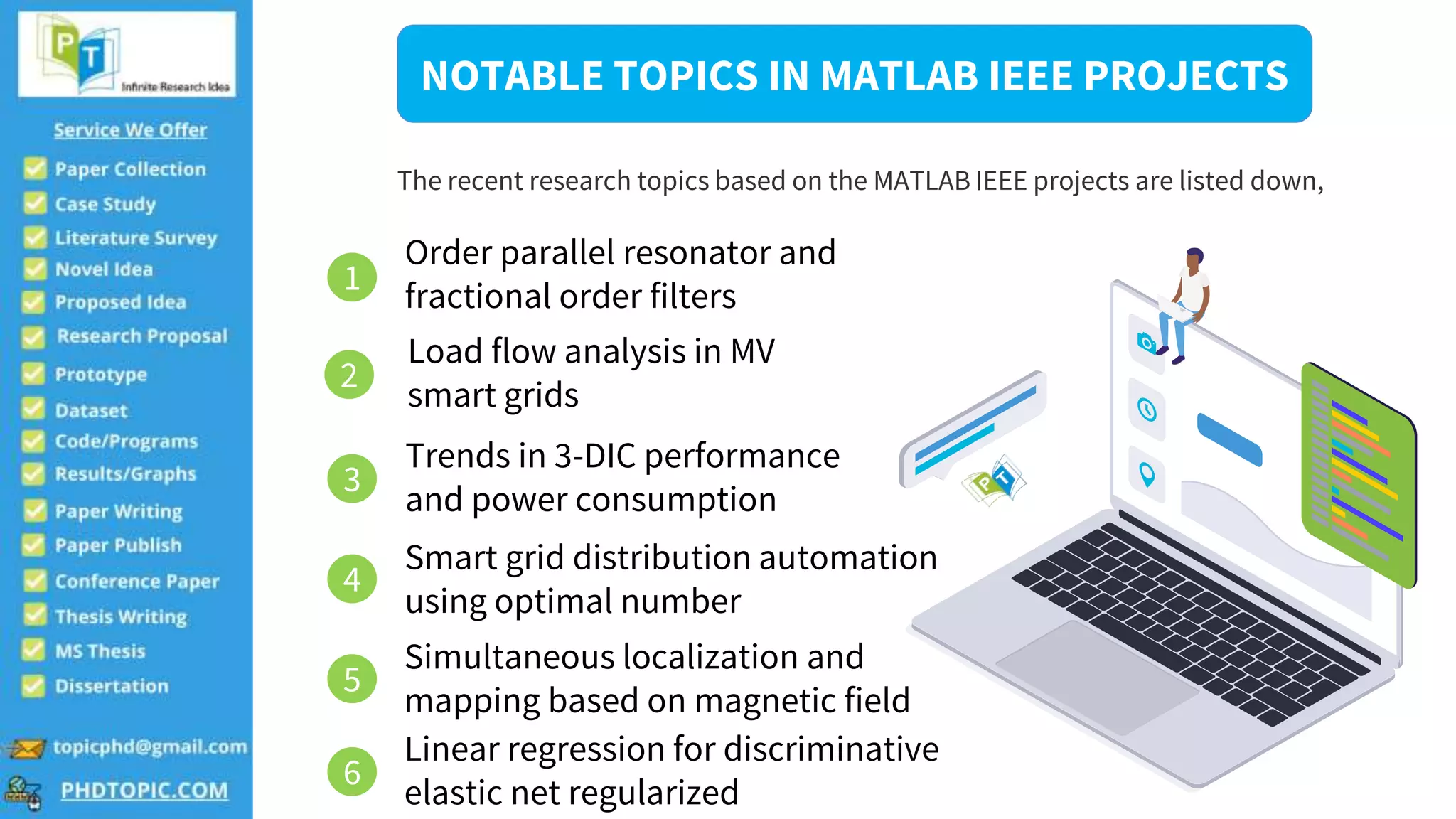 PT
Infinite Research Idea

Service We Offer

Paper Collection
Case Study
Literature Survey
Novel Idea
Proposed Idea
Research Proposal
Prototype
Dataset
Code/Programs
Results/Graphs
Paper Writing
Paper Publish
Conference Paper
Thesis Writing
MS Thesis
Dissertation

topicphd@gmail.com
PHDTOPIC.COM

NOTABLE TOPICS IN MATLAB IEEE PROJECTS

The recent research topics based on the MATLAB IEEE projects are listed down,

1 Order parallel resonator and fractional order filters

2 Load flow analysis in MV smart grids

3 Trends in 3-DIC performance and power consumption

4 Smart grid distribution automation using optimal number

5 Simultaneous localization and mapping based on magnetic field

6 Linear regression for discriminative elastic net regularized

PT